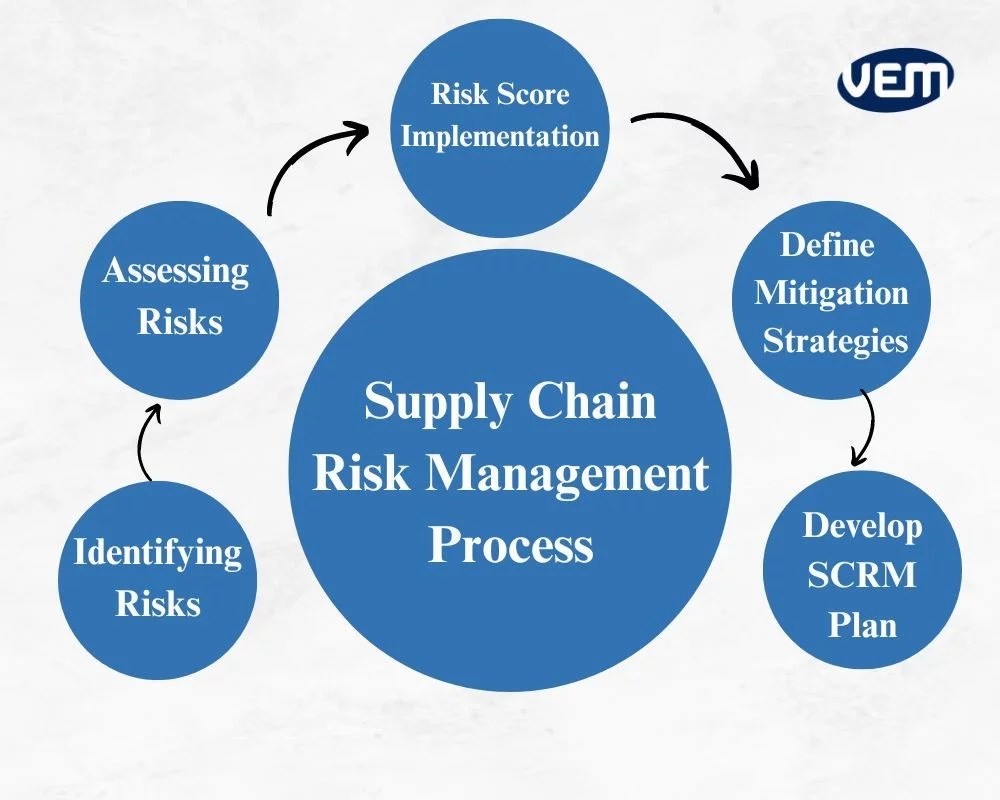 VEM

Supply Chain Risk Management Process

Identifying Risks

Assessing Risks

Risk Score Implementation

Define Mitigation Strategies

Develop SCRM Plan